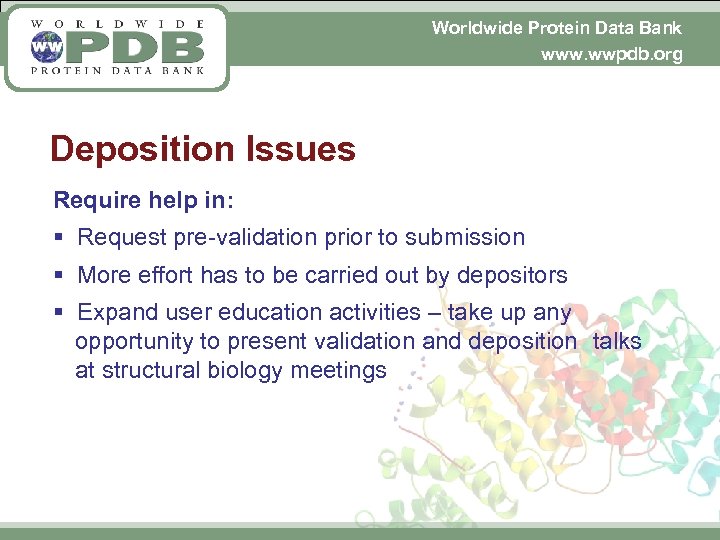 WORLDWIDE
WW PDB
PROTEIN DATA BANK

Worldwide Protein Data Bank
www.wwpdb.org

Deposition Issues

Require help in:

▪ Request pre-validation prior to submission

▪ More effort has to be carried out by depositors

▪ Expand user education activities – take up any opportunity to present validation and deposition talks at structural biology meetings